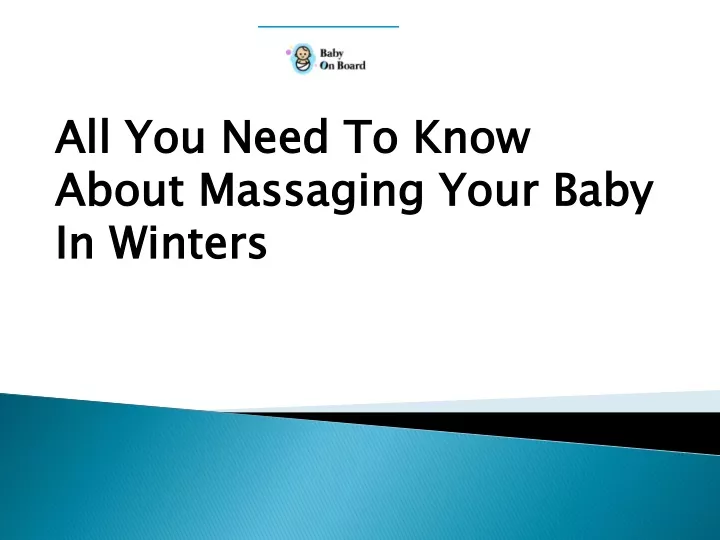 Baby
On Board

All You Need To Know About Massaging Your Baby In Winters